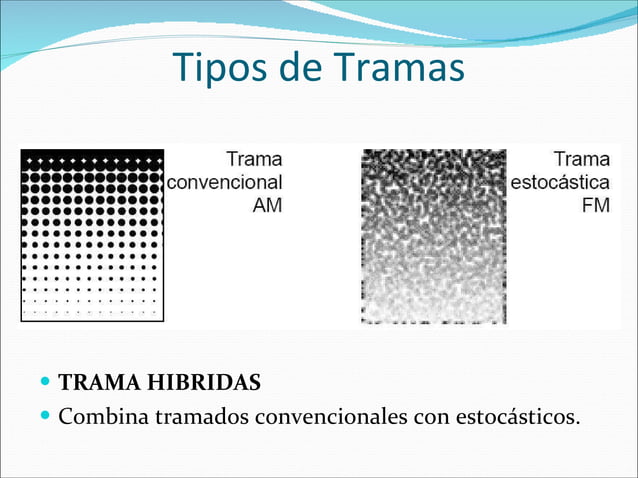 Tipos de Tramas

Trama convencional AM

Trama estocástica FM

TRAMA HIBRIDAS

Combina tramados convencionales con estocásticos.